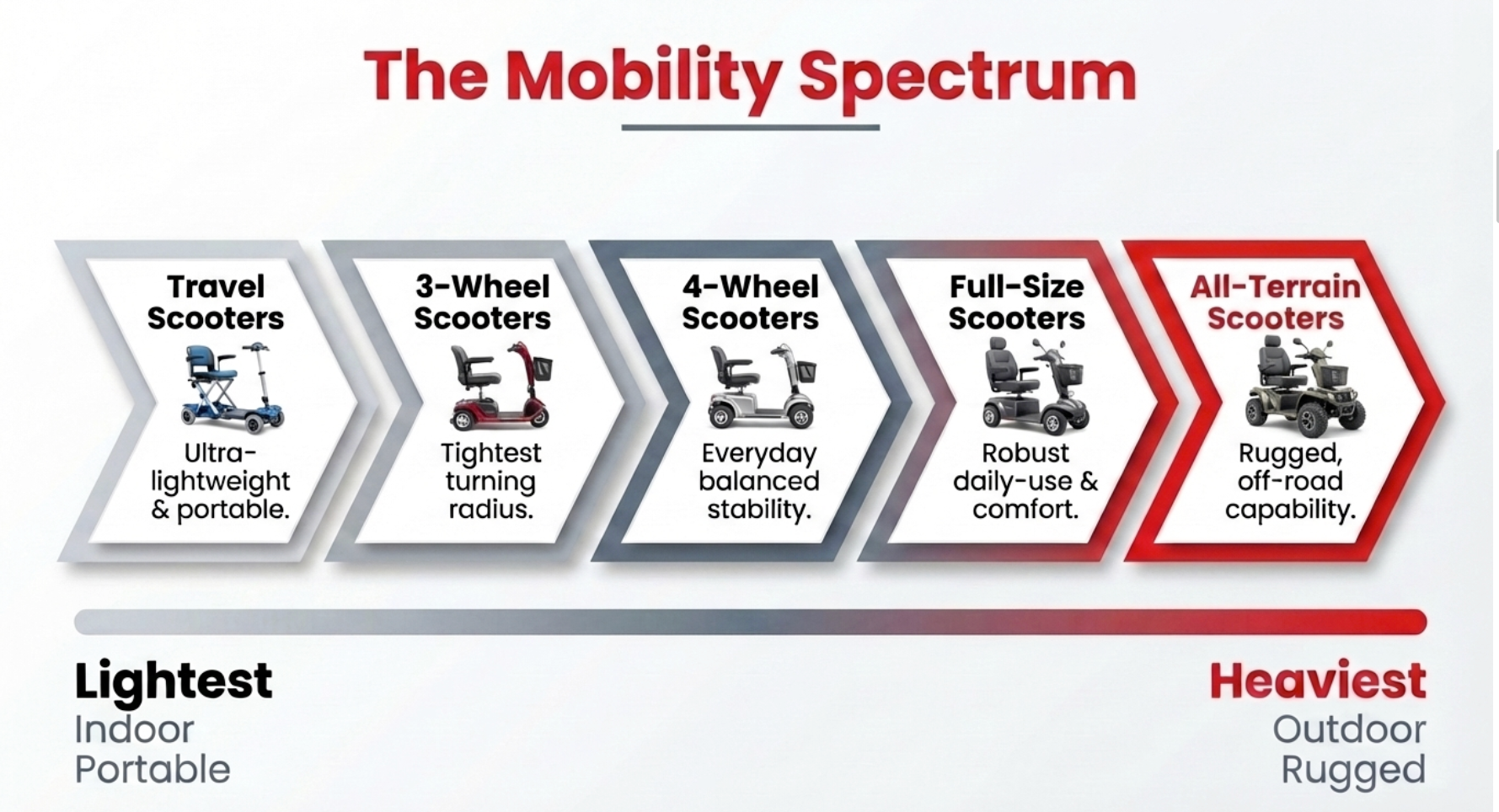 The Mobility Spectrum

Travel Scooters
Ultra-lightweight & portable.

3-Wheel Scooters
Tightest turning radius.

4-Wheel Scooters
Everyday balanced stability.

Full-Size Scooters
Robust daily-use & comfort.

All-Terrain Scooters
Rugged, off-road capability.

Lightest
Indoor
Portable

Heaviest
Outdoor
Rugged